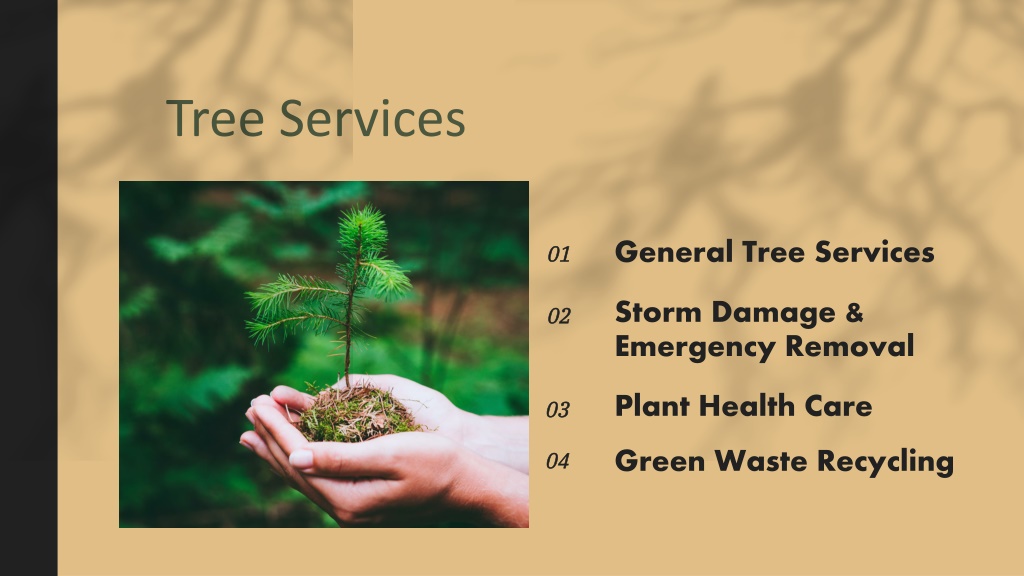 Tree Services

01 General Tree Services

02 Storm Damage & Emergency Removal

03 Plant Health Care

04 Green Waste Recycling